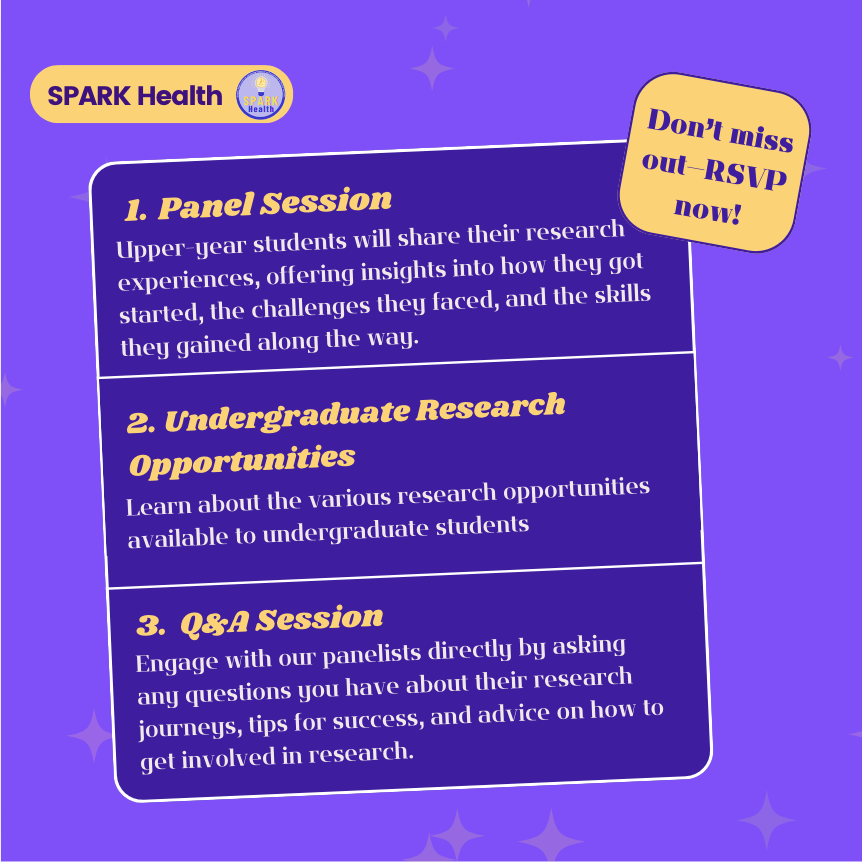 SPARK Health

SPARK Health

Don't miss out—RSVP now!

1. Panel Session
Upper-year students will share their research experiences, offering insights into how they got started, the challenges they faced, and the skills they gained along the way.

2. Undergraduate Research Opportunities
Learn about the various research opportunities available to undergraduate students

3. Q&A Session
Engage with our panelists directly by asking any questions you have about their research journeys, tips for success, and advice on how to get involved in research.